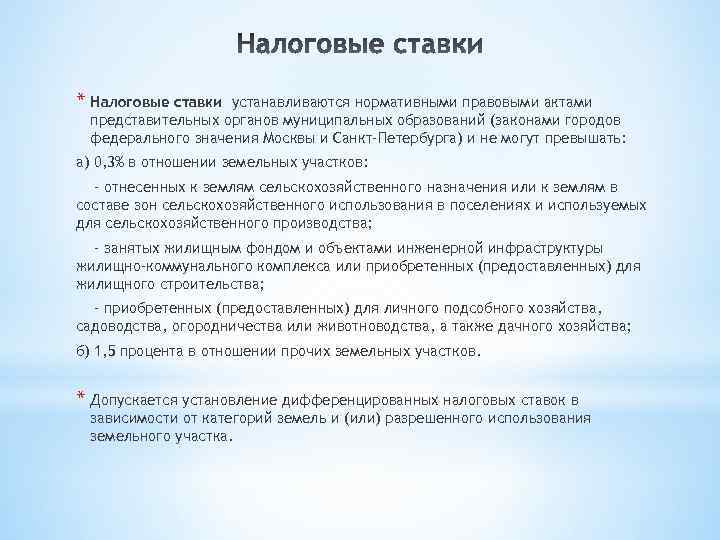 Налоговые ставки

* **Налоговые ставки** устанавливаются нормативными правовыми актами представительных органов муниципальных образований (законами городов федерального значения Москвы и Санкт-Петербурга) и не могут превышать:

а) 0,3% в отношении земельных участков:

- отнесенных к землям сельскохозяйственного назначения или к землям в составе зон сельскохозяйственного использования в поселениях и используемых для сельскохозяйственного производства;

- занятых жилищным фондом и объектами инженерной инфраструктуры жилищно-коммунального комплекса или приобретенных (предоставленных) для жилищного строительства;

- приобретенных (предоставленных) для личного подсобного хозяйства, садоводства, огородничества или животноводства, а также дачного хозяйства;

б) 1,5 процента в отношении прочих земельных участков.

* Допускается установление дифференцированных налоговых ставок в зависимости от категорий земель и (или) разрешенного использования земельного участка.